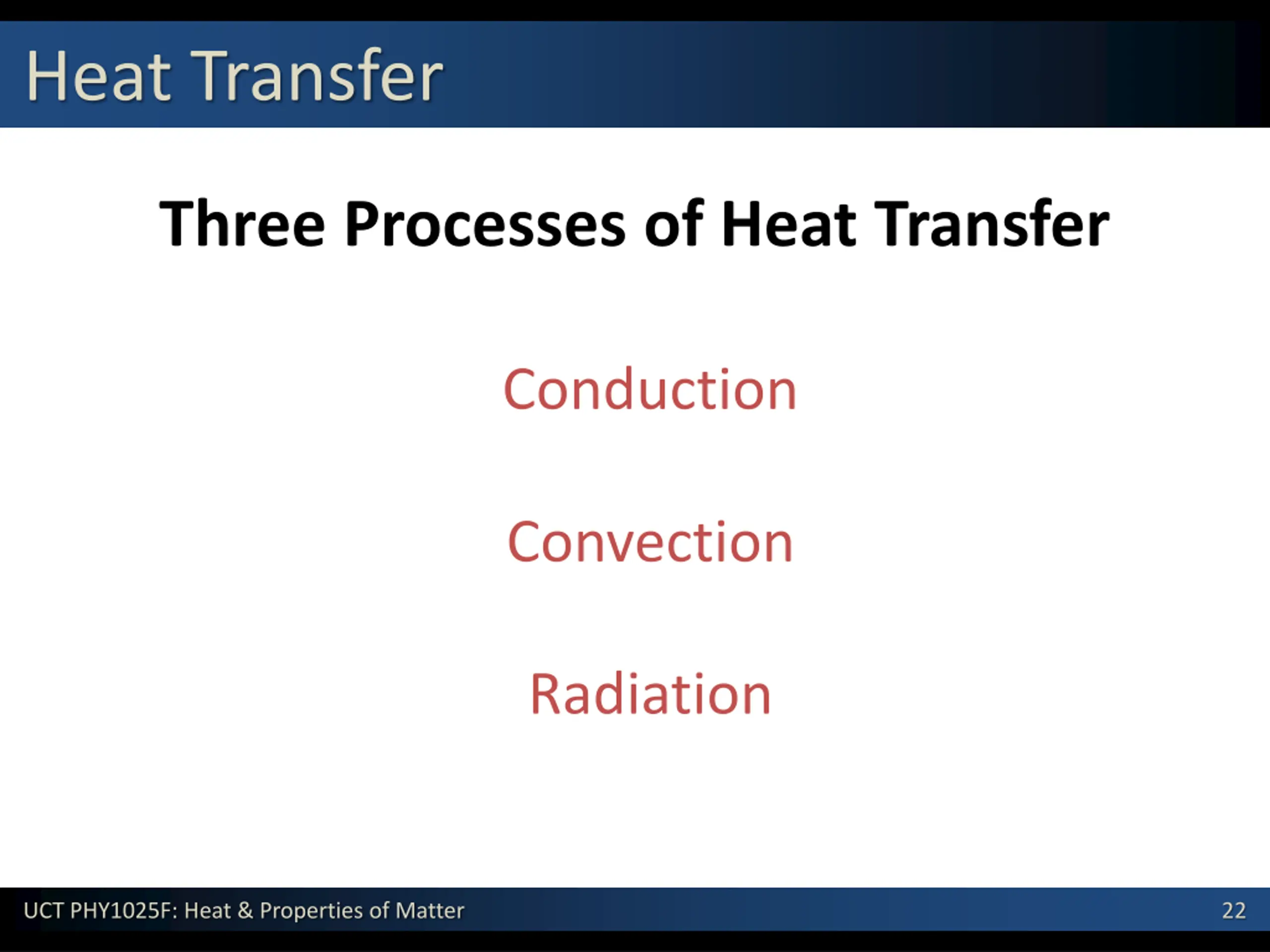 Heat Transfer

Three Processes of Heat Transfer

Conduction

Convection

Radiation

UCT PHY1025F: Heat & Properties of Matter

22